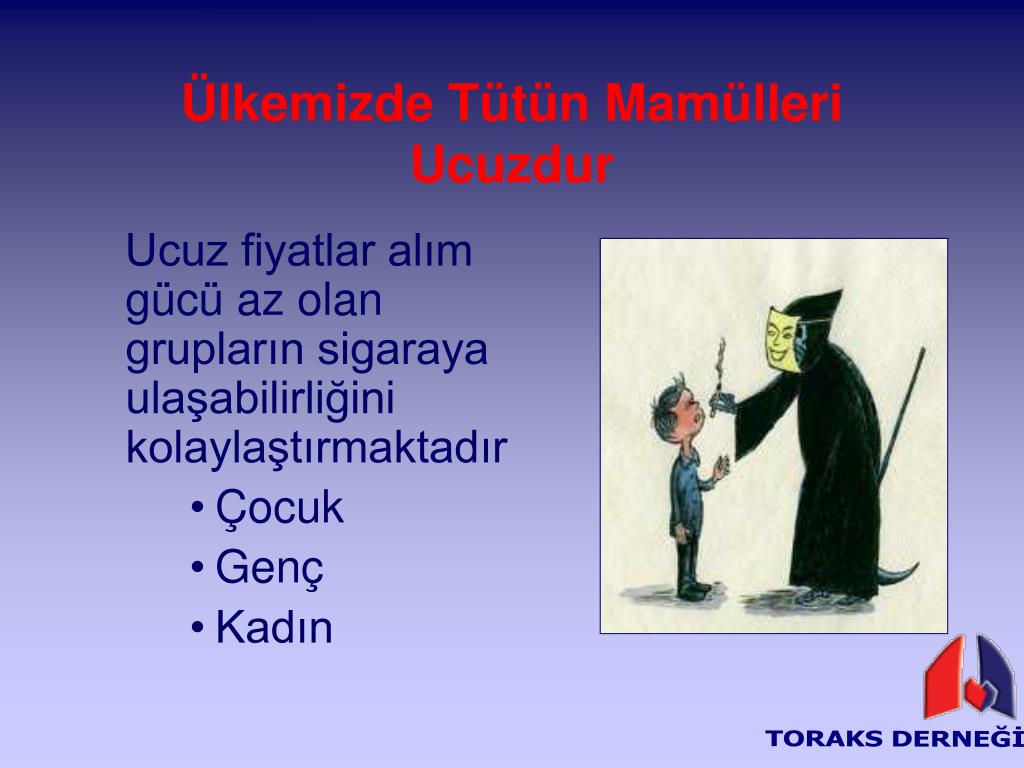 Ülkemizde Tütün Mamülleri Ucuzdur

Ucuz fiyatlar alım gücü az olan grupların sigaraya ulaşabilirliğini kolaylaştırmaktadır

• Çocuk
• Genç
• Kadın

TORAKS DERNEĞİ